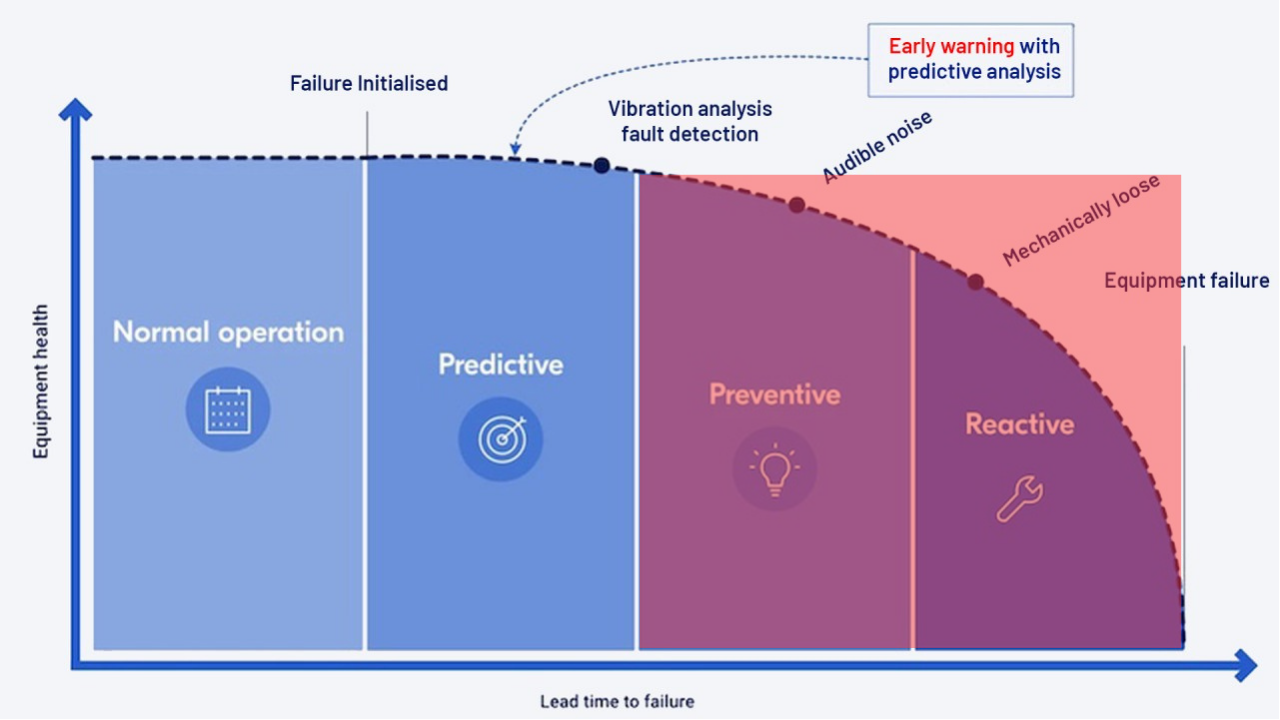 Early warning with predictive analysis

Failure Initialised

Vibration analysis fault detection

Audible noise

Mechanically loose

Equipment failure

Equipment health

Normal operation

Predictive

Preventive

Reactive

Lead time to failure